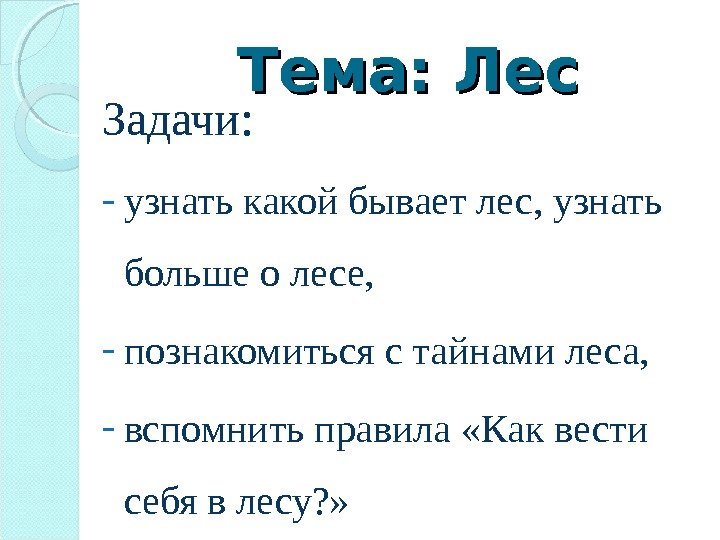 Тема: Лес

Задачи:

- узнать какой бывает лес, узнать больше о лесе,

- познакомиться с тайнами леса,

- вспомнить правила «Как вести себя в лесу?»